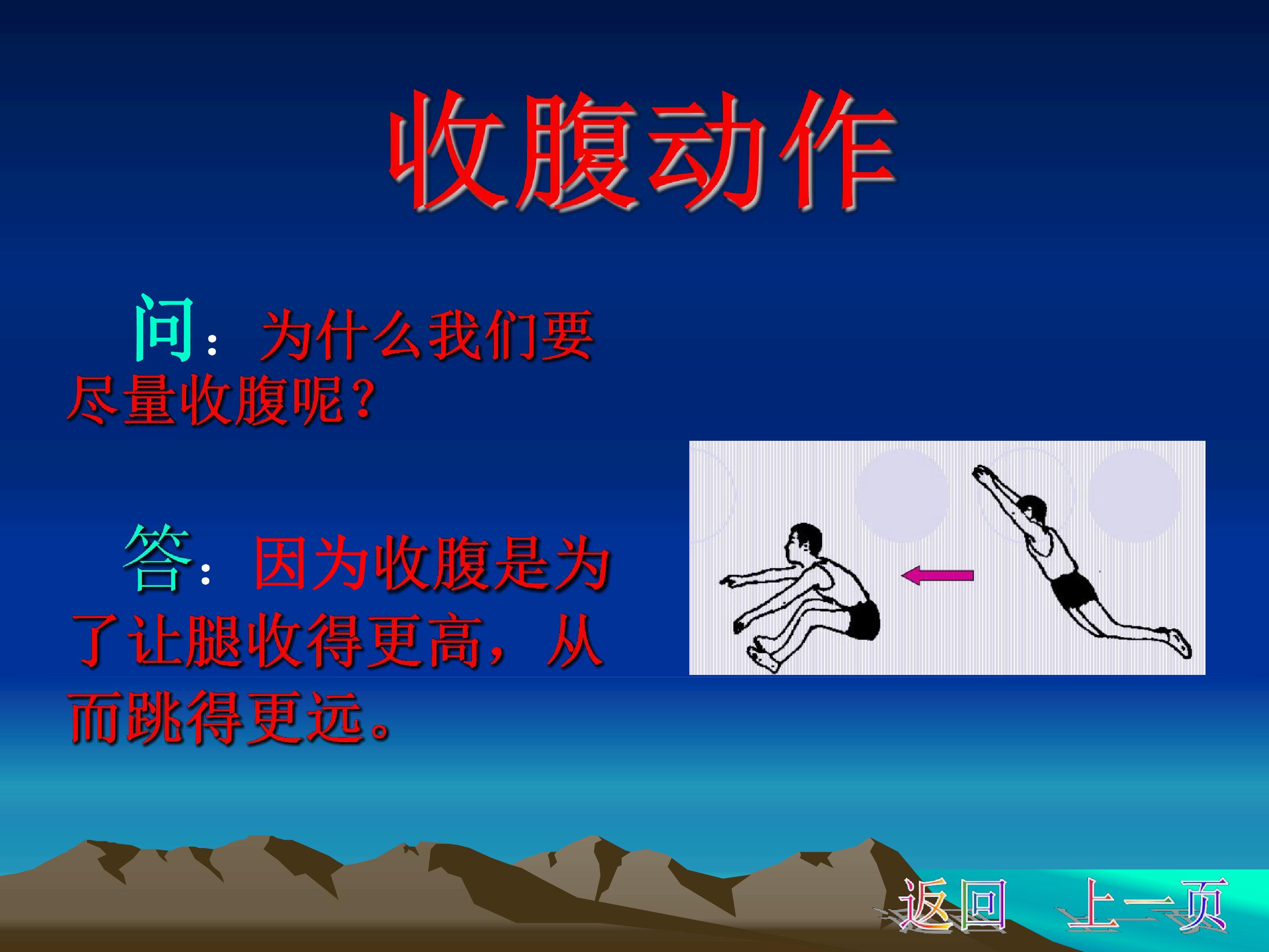 收腹动作

问：为什么我们要尽量收腹呢？

答：因为收腹是为了让腿收得更高，从而跳得更远。

返回 上一页